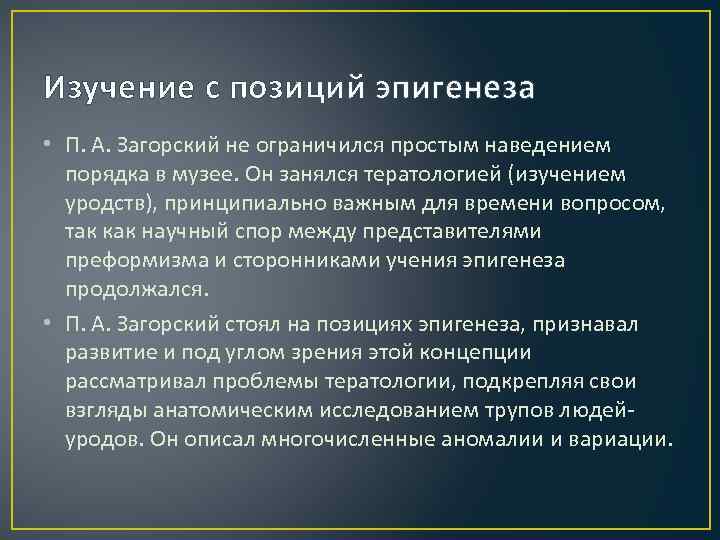 Изучение с позиций эпигенеза

• П. А. Загорский не ограничился простым наведением порядка в музее. Он занялся тератологией (изучением уродств), принципиально важным для времени вопросом, так как научный спор между представителями преформизма и сторонниками учения эпигенеза продолжался.

• П. А. Загорский стоял на позициях эпигенеза, признавал развитие и под углом зрения этой концепции рассматривал проблемы тератологии, подкрепляя свои взгляды анатомическим исследованием трупов людей-уродов. Он описал многочисленные аномалии и вариации.